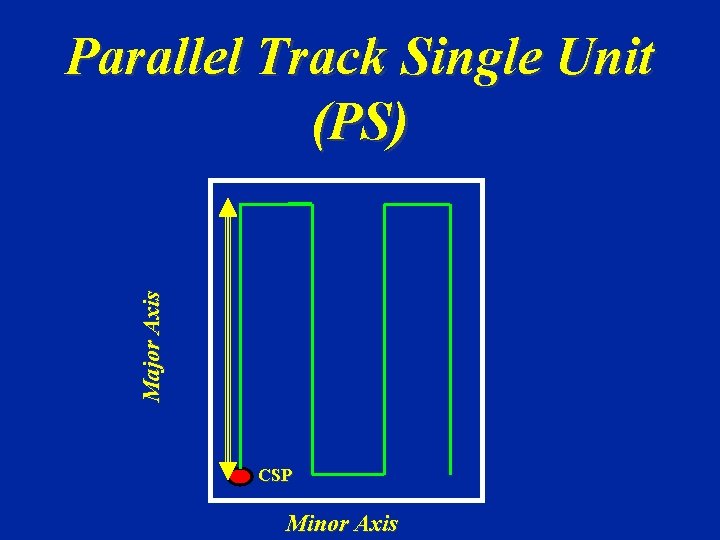 Parallel Track Single Unit (PS)

Major Axis

CSP

Minor Axis